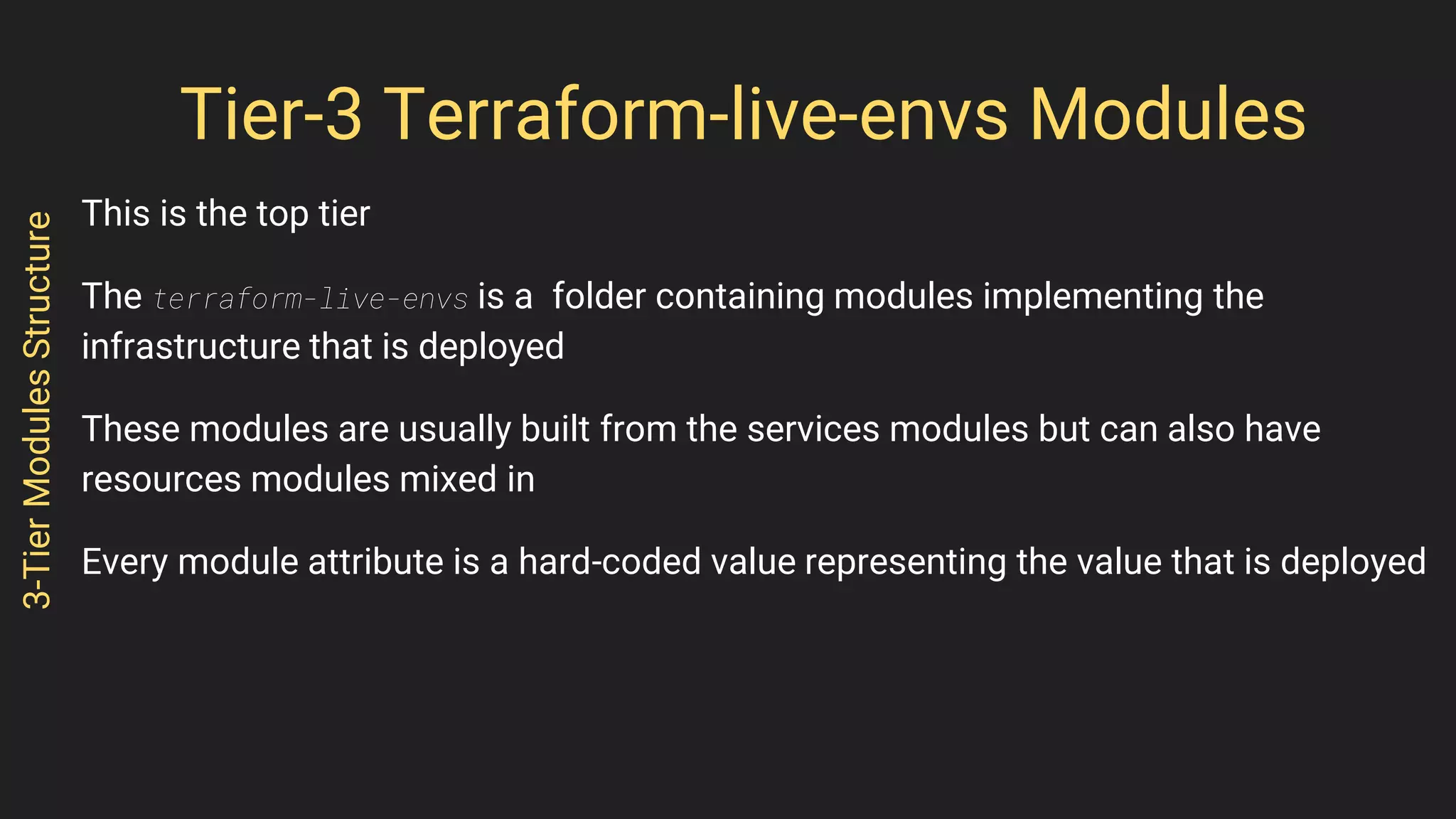 Tier-3 Terraform-live-envs Modules

3-Tier Modules Structure

This is the top tier

The terraform-live-envs is a folder containing modules implementing the infrastructure that is deployed

These modules are usually built from the services modules but can also have resources modules mixed in

Every module attribute is a hard-coded value representing the value that is deployed